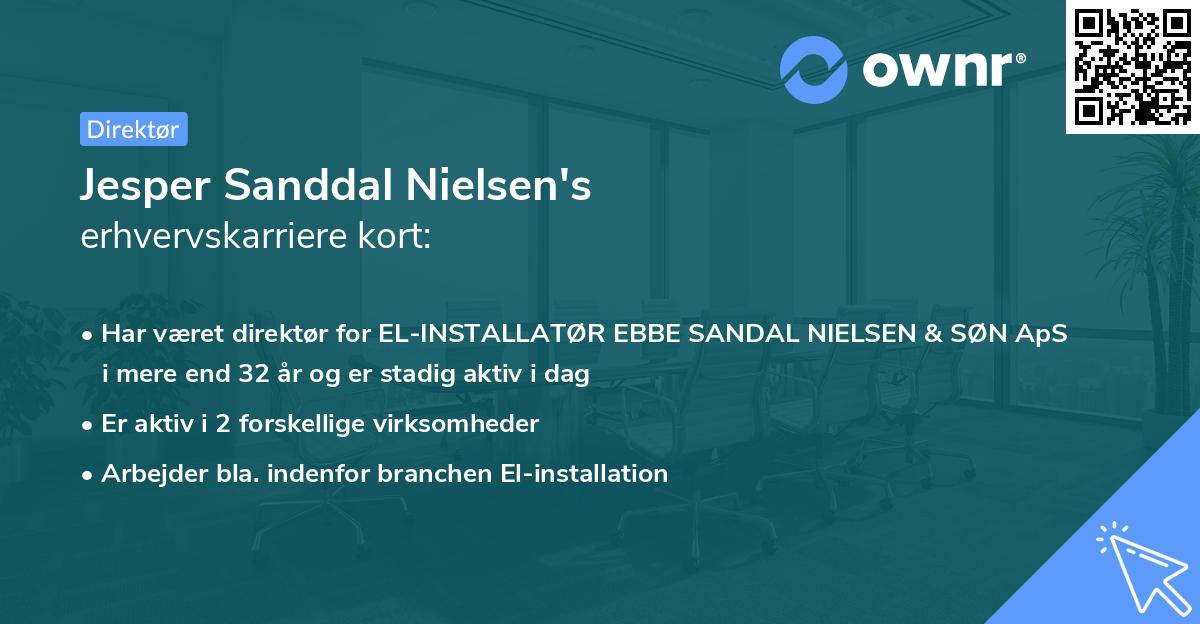 ownr®

Direktør

Jesper Sanddal Nielsen's
erhvervskarriere kort:

• Har været direktør for EL-INSTALLATØR EBBE SANDAL NIELSEN & SØN ApS i mere end 32 år og er stadig aktiv i dag
• Er aktiv i 2 forskellige virksomheder
• Arbejder bla. indenfor branchen El-installation